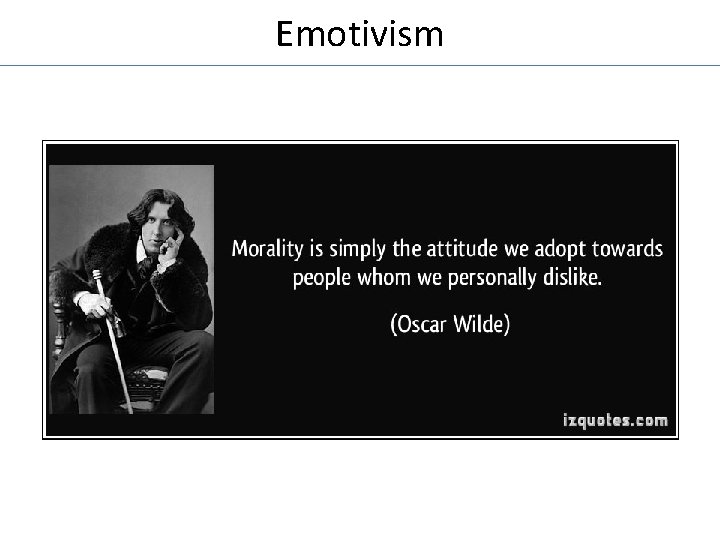 Emotivism

Morality is simply the attitude we adopt towards people whom we personally dislike.

(Oscar Wilde)

izquotes.com